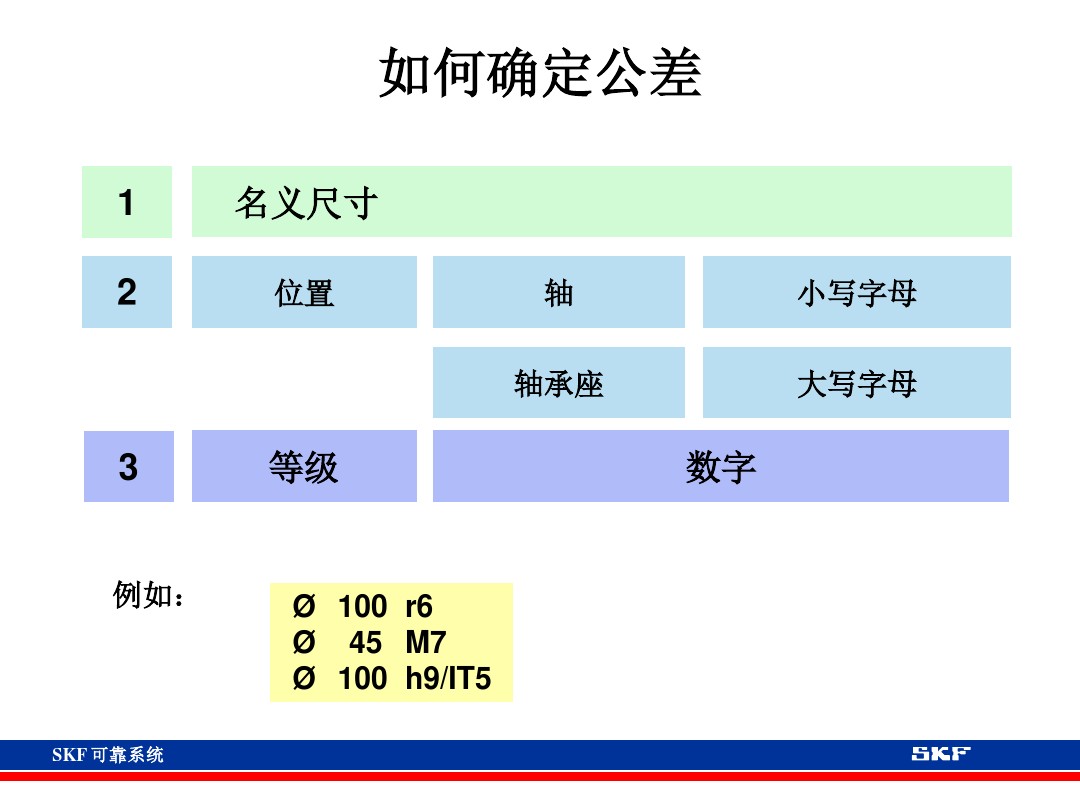 如何确定公差

1 名义尺寸

2 位置 轴 小写字母

轴承座 大写字母

3 等级 数字

例如：

Ø 100 r6
Ø 45 M7
Ø 100 h9/IT5

SKF 可靠系统

SKF